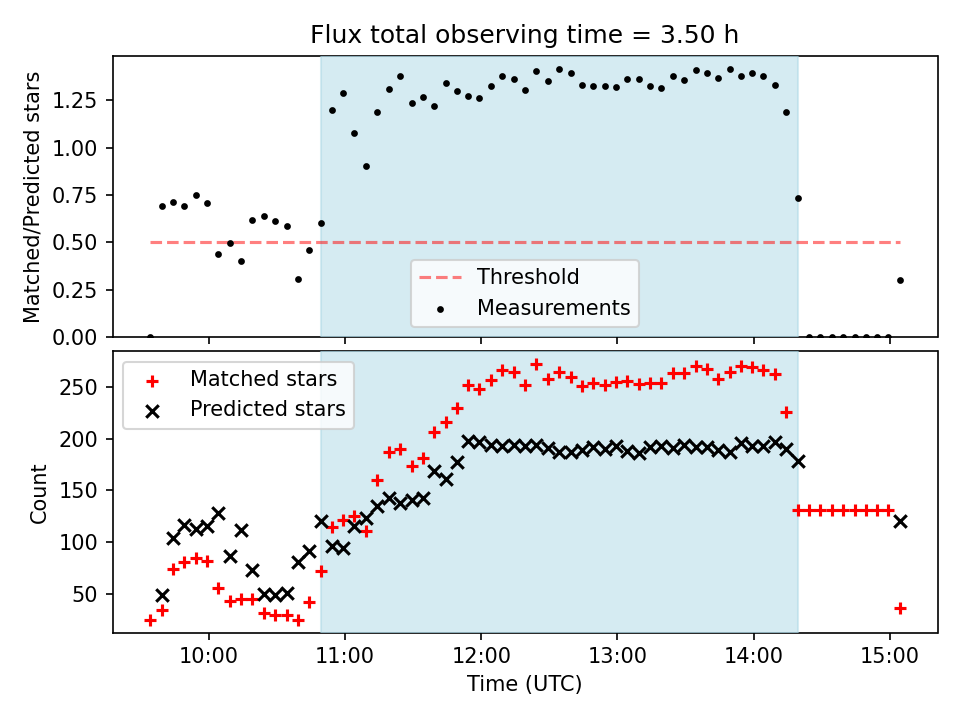 Flux total observing time = 3.50 h

Matched/Predicted stars

1.25
1.00
0.75
0.50
0.25
0.00

Threshold
Measurements

Matched stars
Predicted stars

Count

250
200
150
100
50

10:00
11:00
12:00
13:00
14:00
15:00

Time (UTC)